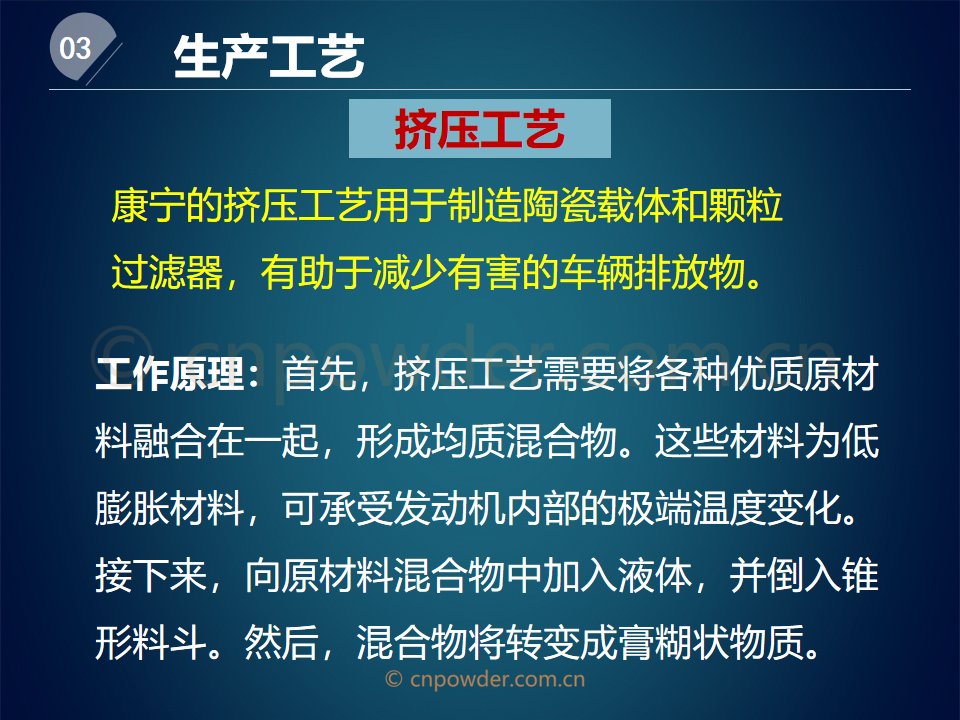 03 生产工艺

挤压工艺

康宁的挤压工艺用于制造陶瓷载体和颗粒过滤器，有助于减少有害的车辆排放物。

工作原理：首先，挤压工艺需要将各种优质原材料融合在一起，形成均质混合物。这些材料为低膨胀材料，可承受发动机内部的极端温度变化。接下来，向原材料混合物中加入液体，并倒入锥形料斗。然后，混合物将转变成膏糊状物质。

© cnpowder.com.cn